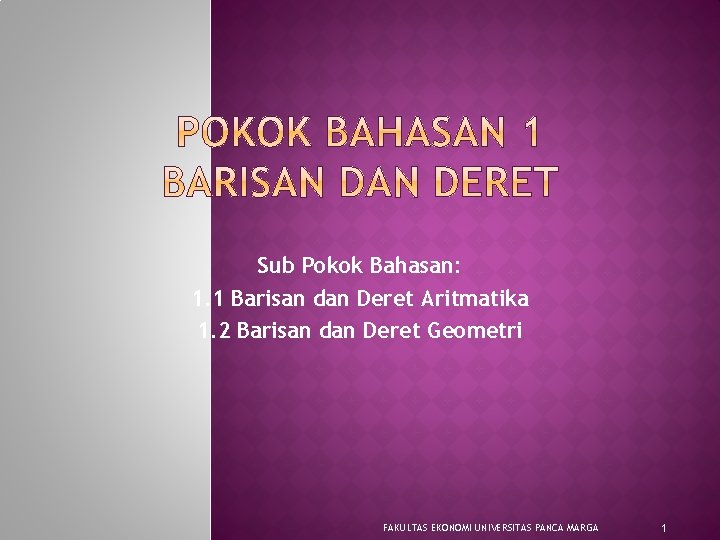 POKOK BAHASAN 1
BARISAN DAN DERET

Sub Pokok Bahasan:
1.1 Barisan dan Deret Aritmatika
1.2 Barisan dan Deret Geometri

FAKULTAS EKONOMI UNIVERSITAS PANCA MARGA

1